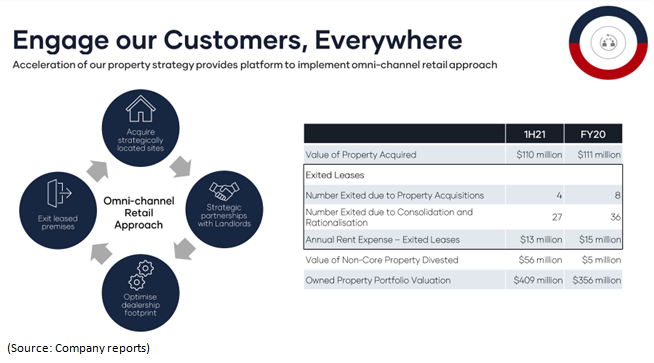 Engage our Customers, Everywhere

Acceleration of our property strategy provides platform to implement omni-channel retail approach

Acquire strategically located sites

Strategic partnerships with Landlords

Optimise dealership footprint

Exit leased premises

Omni-channel Retail Approach

| | 1H21 | FY20 |
|---|---|---|
| Value of Property Acquired | $110 million | $111 million |
| Exited Leases | | |
| Number Exited due to Property Acquisitions | 4 | 8 |
| Number Exited due to Consolidation and Rationalisation | 27 | 36 |
| Annual Rent Expense – Exited Leases | $13 million | $15 million |
| Value of Non-Core Property Divested | $56 million | $5 million |
| Owned Property Portfolio Valuation | $409 million | $356 million |

(Source: Company reports)